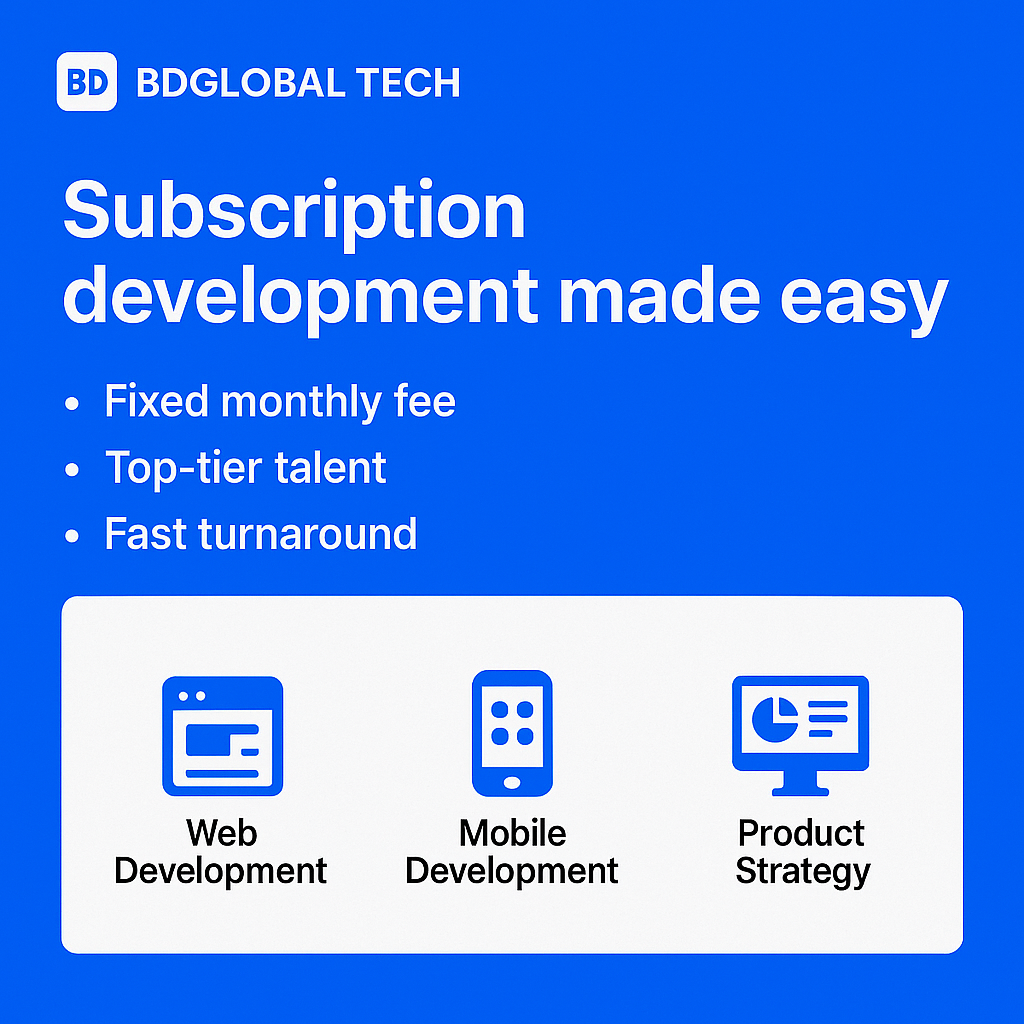 BD BDGLOBAL TECH

Subscription development made easy

• Fixed monthly fee
• Top-tier talent
• Fast turnaround

Web Development

Mobile Development

Product Strategy